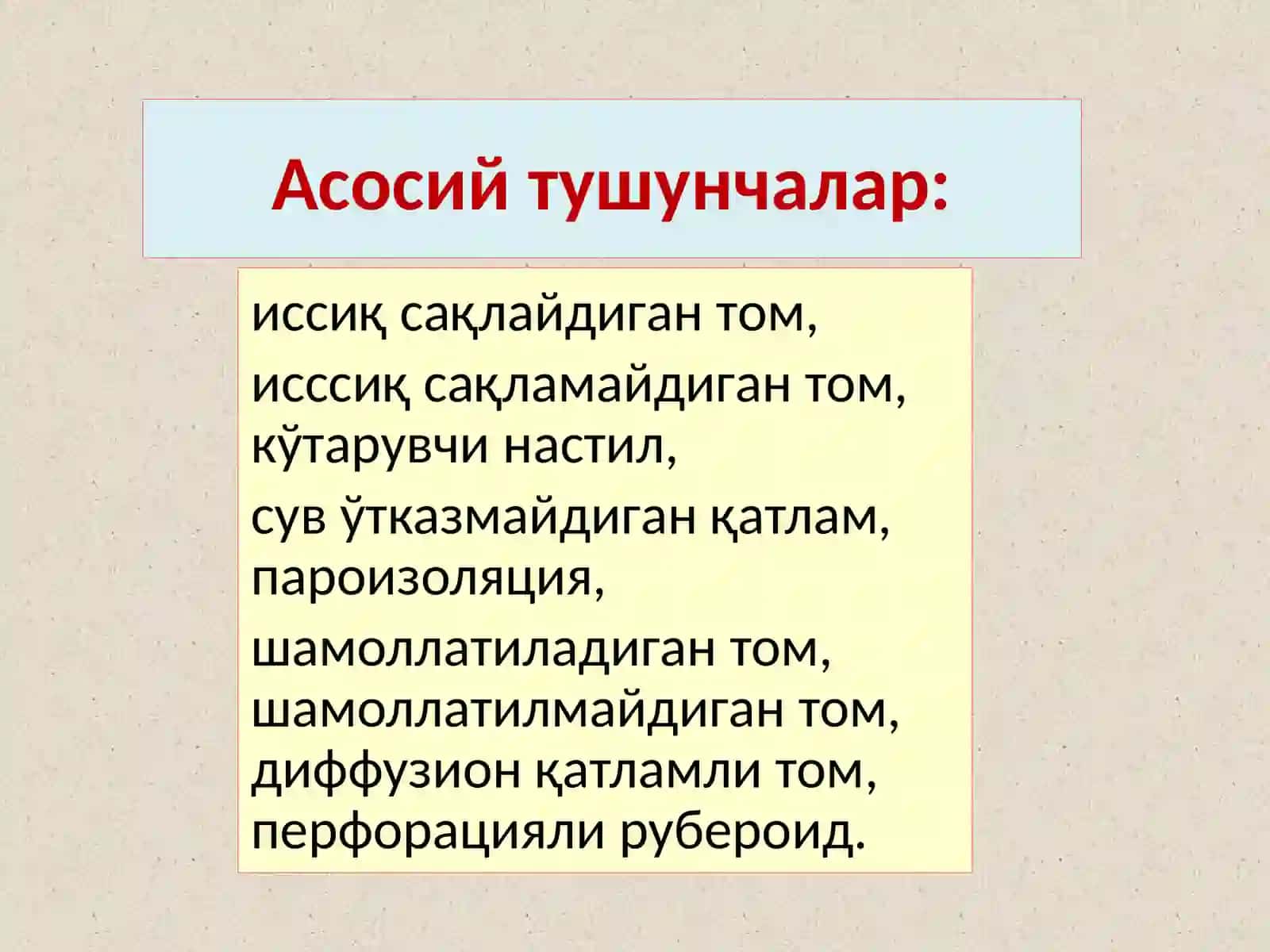 Асосий тушунчалар:

иссиқ сақлайдиган том,

исссиқ сақламайдиган том, кўтарувчи настил,

сув ўтказмайдиган қатлам, пароизоляция,

шамоллатиладиган том, шамоллатилмайдиган том, диффузион қатламли том, перфорацияли рубероид.